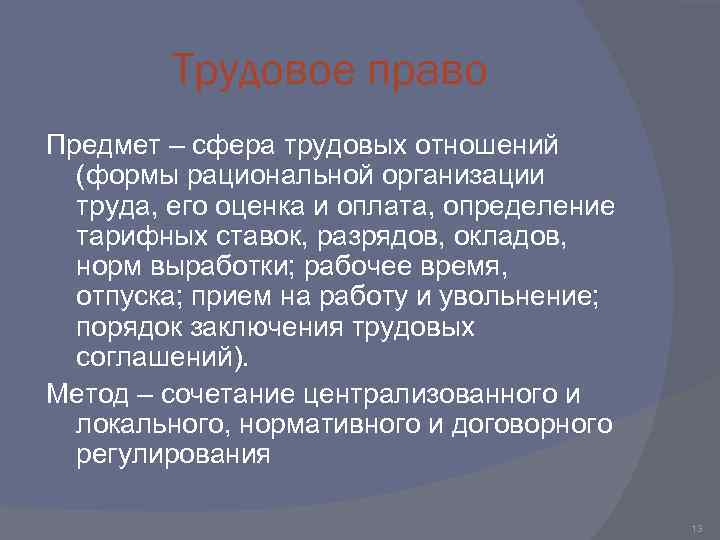 Трудовое право

Предмет – сфера трудовых отношений (формы рациональной организации труда, его оценка и оплата, определение тарифных ставок, разрядов, окладов, норм выработки; рабочее время, отпуска; прием на работу и увольнение; порядок заключения трудовых соглашений).

Метод – сочетание централизованного и локального, нормативного и договорного регулирования

13